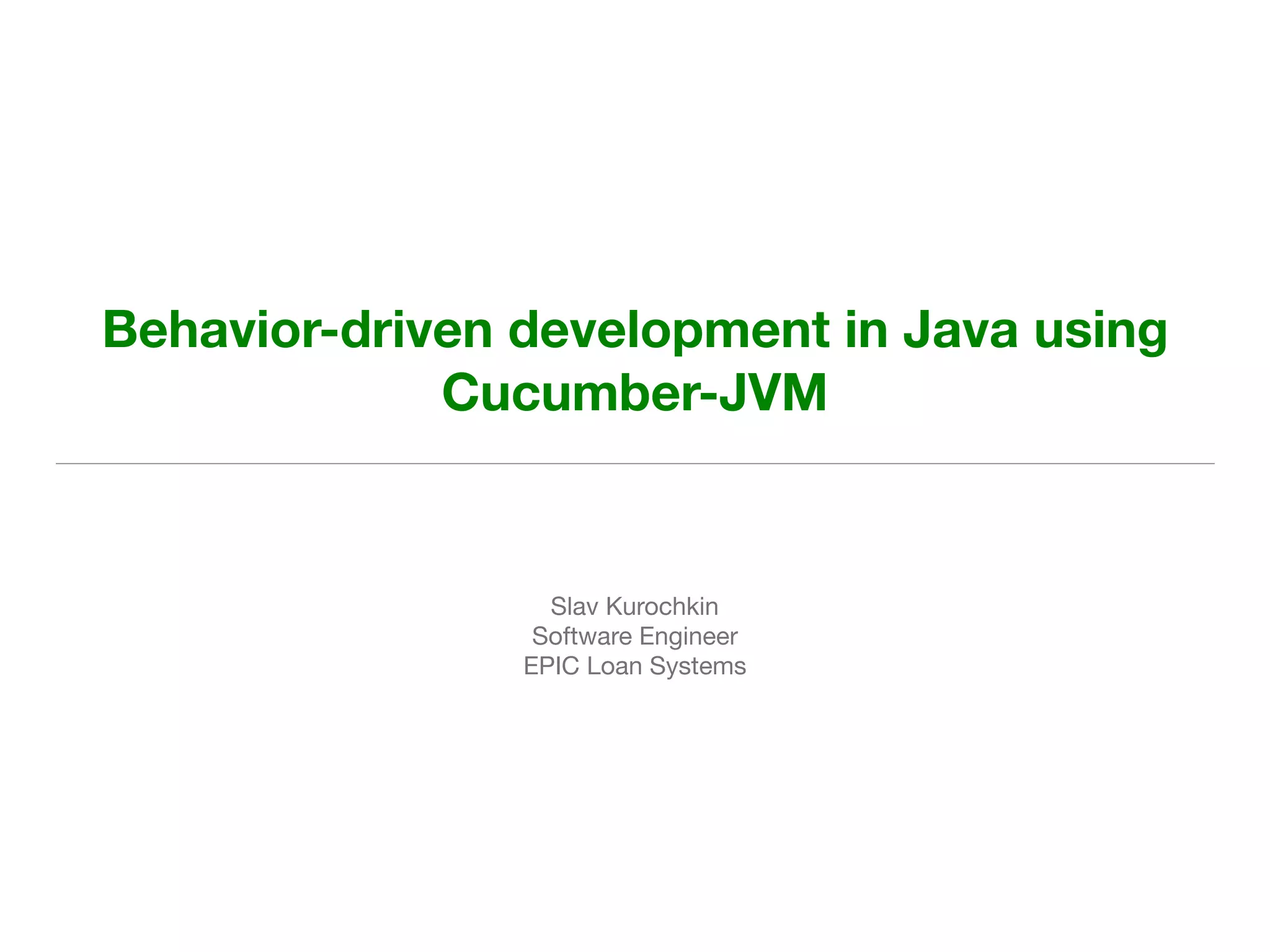 Behavior-driven development in Java using Cucumber-JVM

Slav Kurochkin
Software Engineer
EPIC Loan Systems